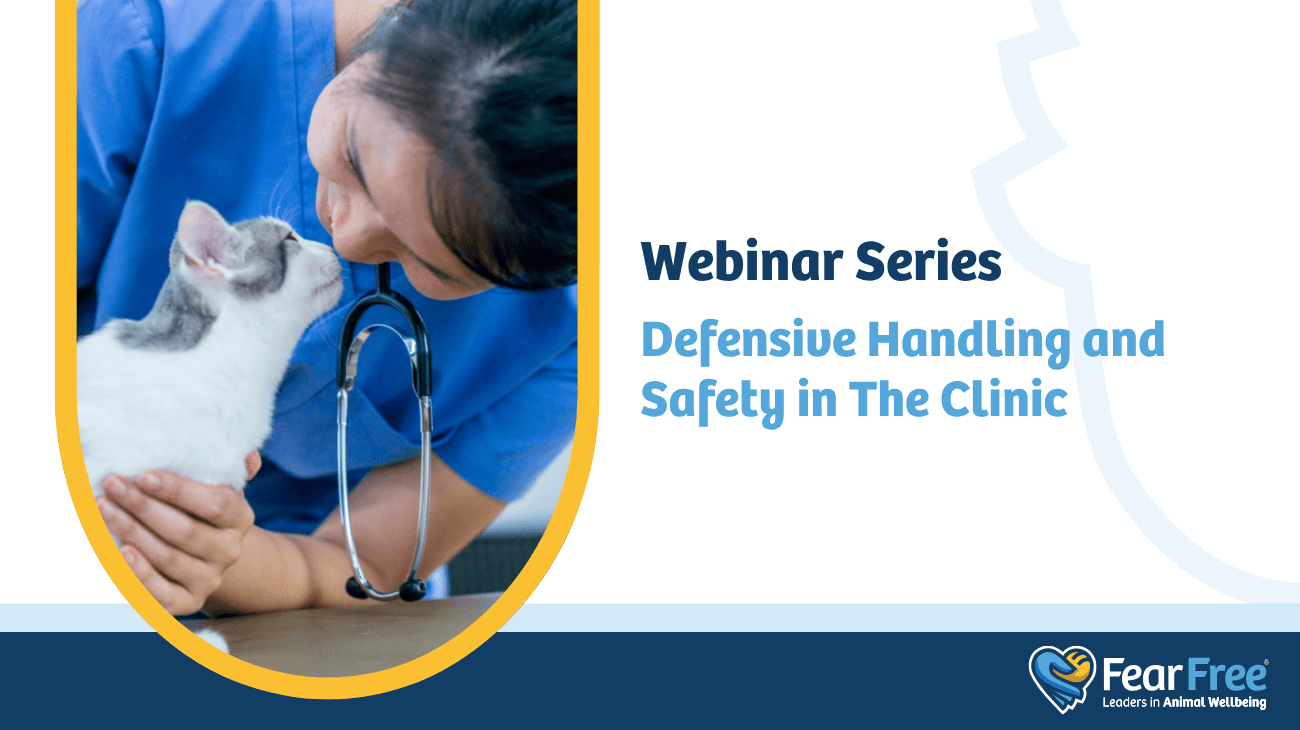 Webinar Series

Defensive Handling and Safety in The Clinic

Fear Free®
Leaders in Animal Wellbeing